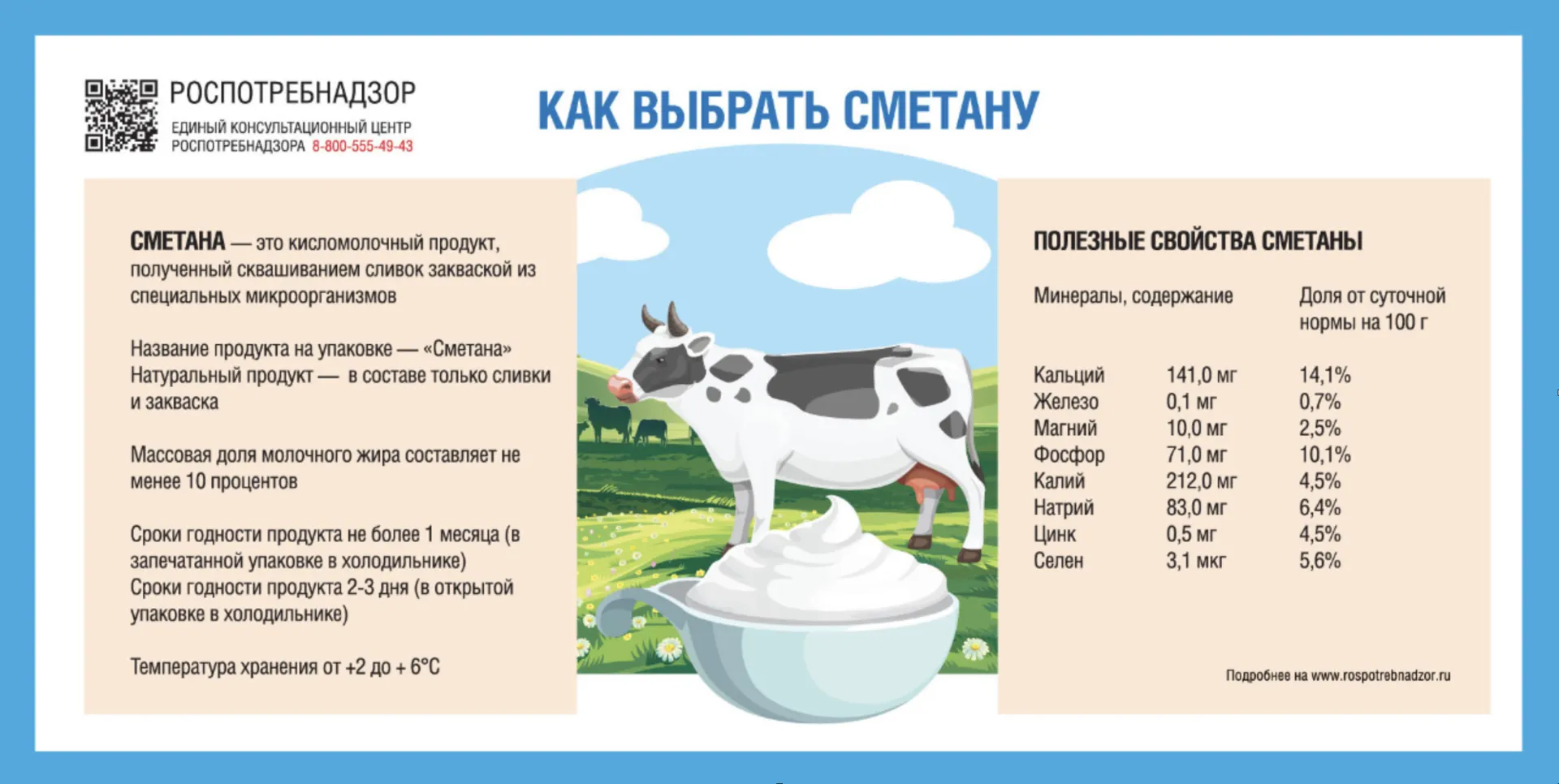 РОСПОТРЕБНАДЗОР
ЕДИНЫЙ КОНСУЛЬТАЦИОННЫЙ ЦЕНТР РОСПОТРЕБНАДЗОРА 8-800-555-49-43

КАК ВЫБРАТЬ СМЕТАНУ

СМЕТАНА — это кисломолочный продукт, полученный сквашиванием сливок закваской из специальных микроорганизмов

Название продукта на упаковке — «Сметана»
Натуральный продукт — в составе только сливки и закваска

Массовая доля молочного жира составляет не менее 10 процентов

Сроки годности продукта не более 1 месяца (в запечатанной упаковке в холодильнике)
Сроки годности продукта 2-3 дня (в открытой упаковке в холодильнике)

Температура хранения от +2 до + 6°С

ПОЛЕЗНЫЕ СВОЙСТВА СМЕТАНЫ

| Минералы, содержание | | Доля от суточной нормы на 100 г |
|---|---|---|
| Кальций | 141,0 мг | 14,1% |
| Железо | 0,1 мг | 0,7% |
| Магний | 10,0 мг | 2,5% |
| Фосфор | 71,0 мг | 10,1% |
| Калий | 212,0 мг | 4,5% |
| Натрий | 83,0 мг | 6,4% |
| Цинк | 0,5 мг | 4,5% |
| Селен | 3,1 мкг | 5,6% |

Подробнее на www.rospotrebnadzor.ru